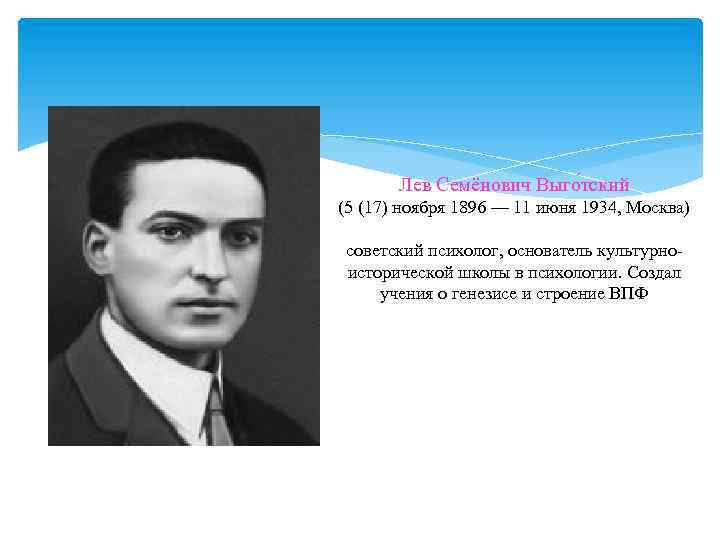 Лев Семёнович Выго́тский
(5 (17) ноября 1896 — 11 июня 1934, Москва)

советский психолог, основатель культурно-исторической школы в психологии. Создал учения о генезисе и строение ВПФ